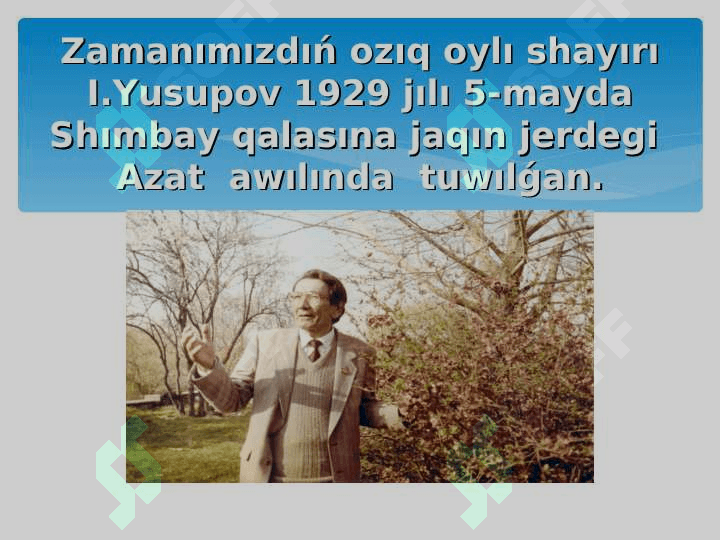 Zamanımızdıń ozıq oylı shayırı I.Yusupov 1929 jılı 5-mayda Shımbay qalasına jaqın jerdegi Azat awılında tuwılǵan.